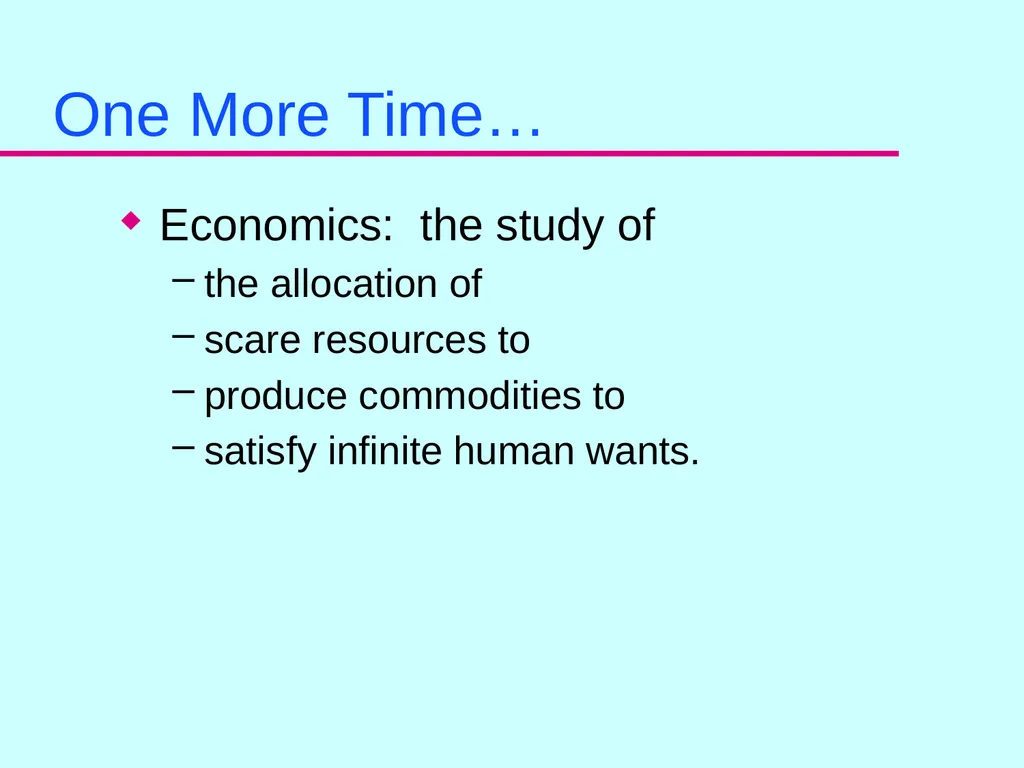 One More Time…

◆ Economics:  the study of
– the allocation of
– scare resources to
– produce commodities to
– satisfy infinite human wants.